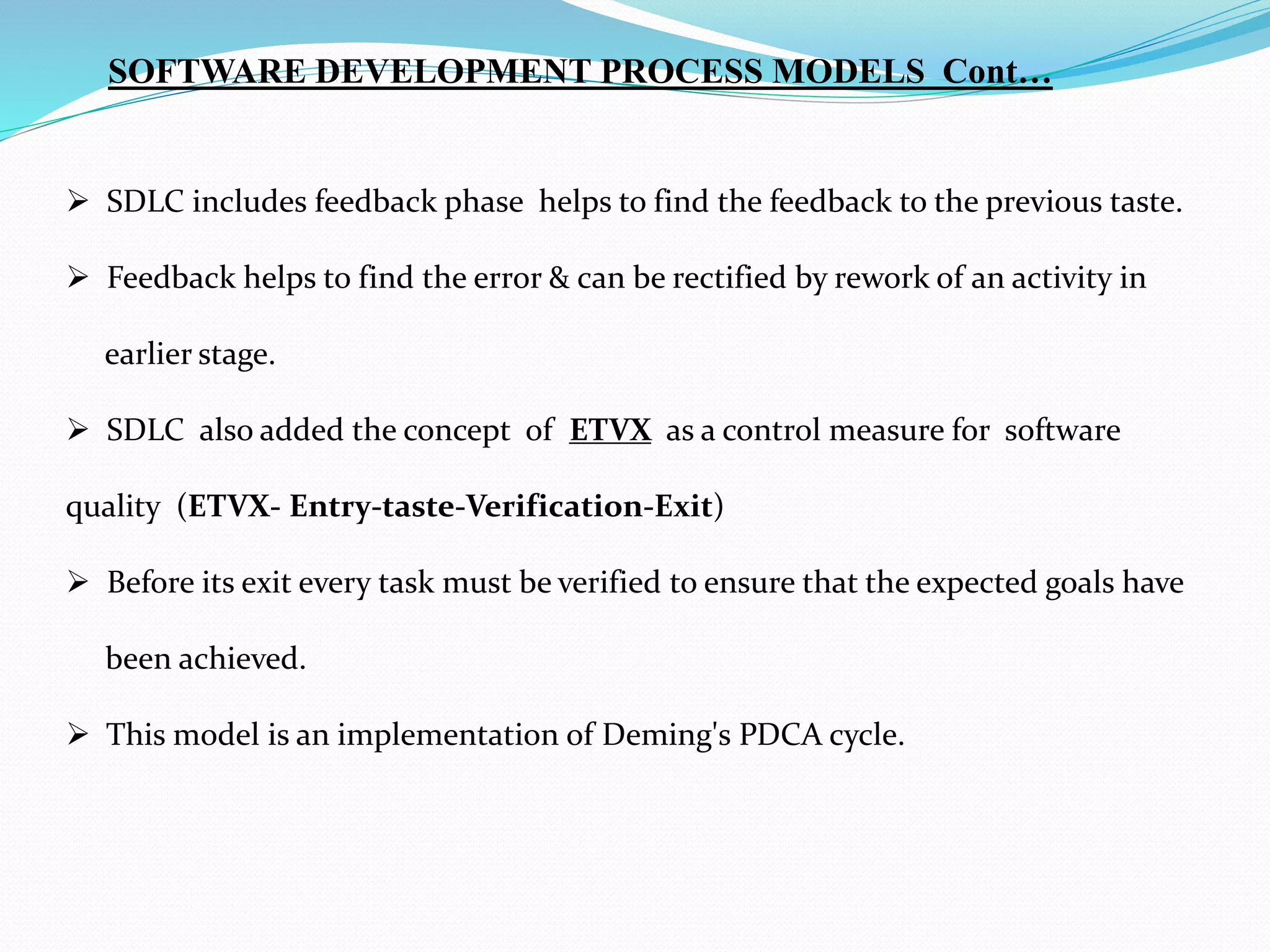 SOFTWARE DEVELOPMENT PROCESS MODELS Cont…

➢ SDLC includes feedback phase helps to find the feedback to the previous taste.

➢ Feedback helps to find the error & can be rectified by rework of an activity in earlier stage.

➢ SDLC also added the concept of ETVX as a control measure for software quality (ETVX- Entry-taste-Verification-Exit)

➢ Before its exit every task must be verified to ensure that the expected goals have been achieved.

➢ This model is an implementation of Deming's PDCA cycle.